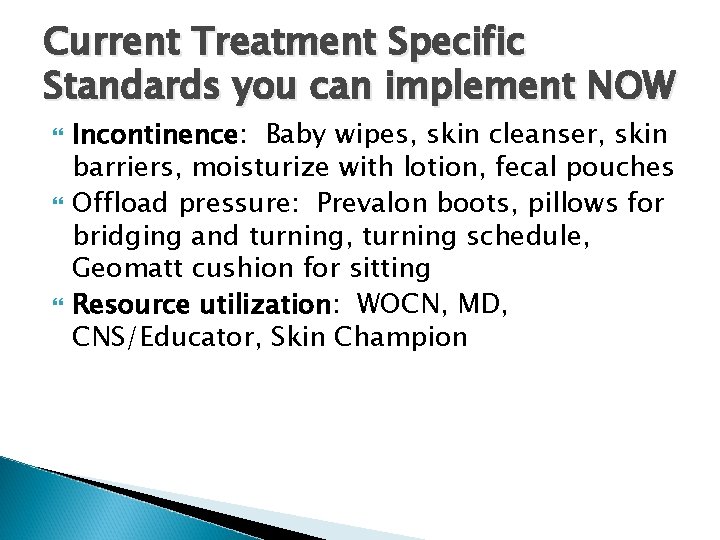 Current Treatment Specific Standards you can implement NOW

Incontinence: Baby wipes, skin cleanser, skin barriers, moisturize with lotion, fecal pouches

Offload pressure: Prevalon boots, pillows for bridging and turning, turning schedule, Geomatt cushion for sitting

Resource utilization: WOCN, MD, CNS/Educator, Skin Champion